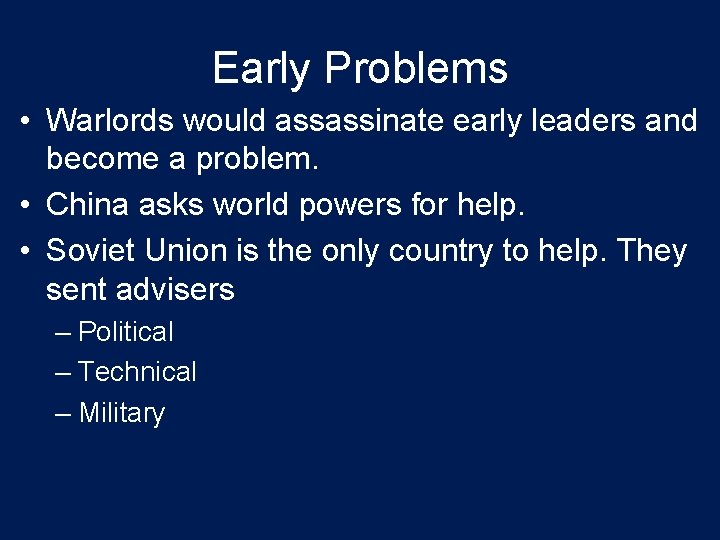 Early Problems

• Warlords would assassinate early leaders and become a problem.

• China asks world powers for help.

• Soviet Union is the only country to help. They sent advisers

– Political

– Technical

– Military